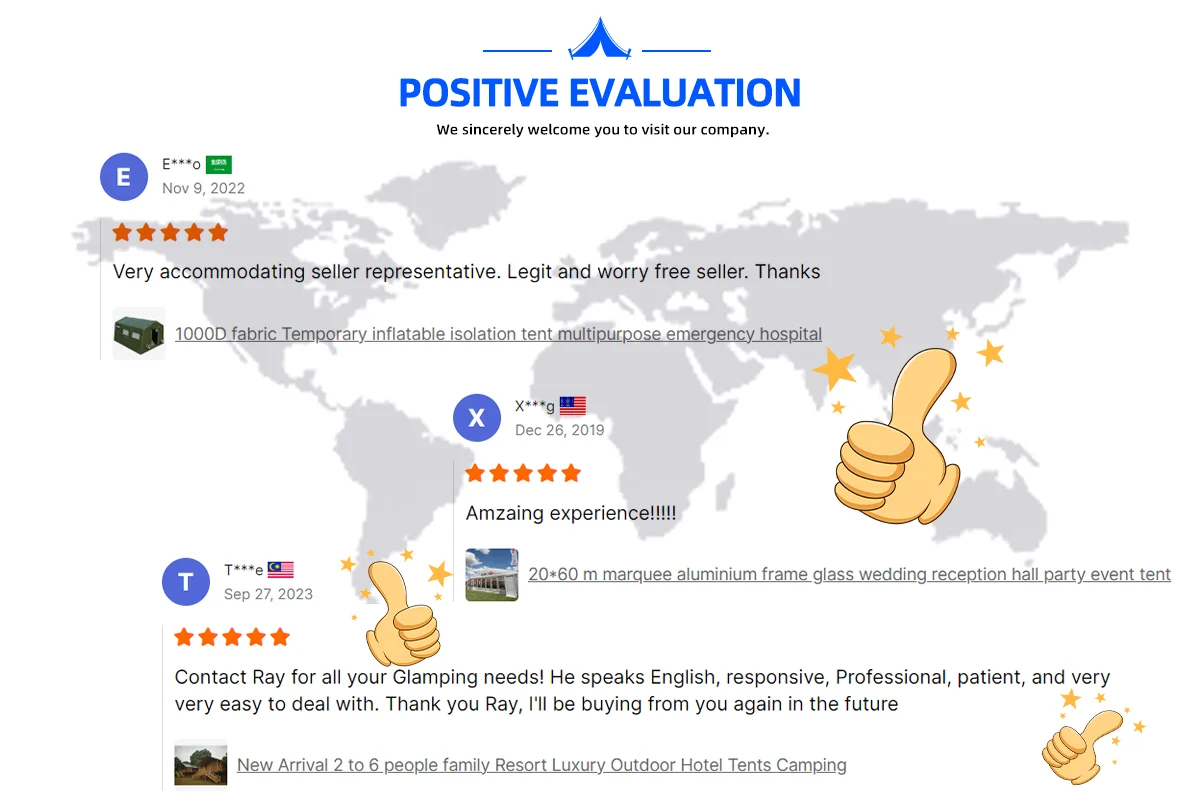 POSITIVE EVALUATION

We sincerely welcome you to visit our company.

E

E***o

Nov 9, 2022

Very accommodating seller representative. Legit and worry free seller. Thanks

1000D fabric Temporary inflatable isolation tent multipurpose emergency hospital

X

X***g

Dec 26, 2019

Amzaing experience!!!!!

20*60 m marquee aluminium frame glass wedding reception hall party event tent

T

T***e

Sep 27, 2023

Contact Ray for all your Glamping needs! He speaks English, responsive, Professional, patient, and very very easy to deal with. Thank you Ray, I'll be buying from you again in the future

New Arrival 2 to 6 people family Resort Luxury Outdoor Hotel Tents Camping